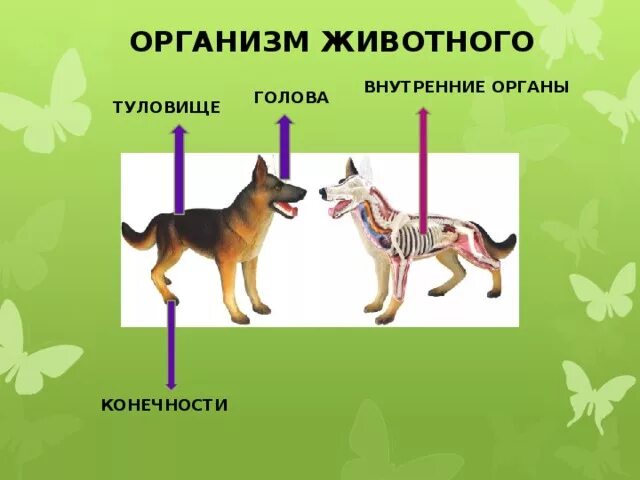 ОРГАНИЗМ ЖИВОТНОГО

ТУЛОВИЩЕ

ГОЛОВА

ВНУТРЕННИЕ ОРГАНЫ

КОНЕЧНОСТИ